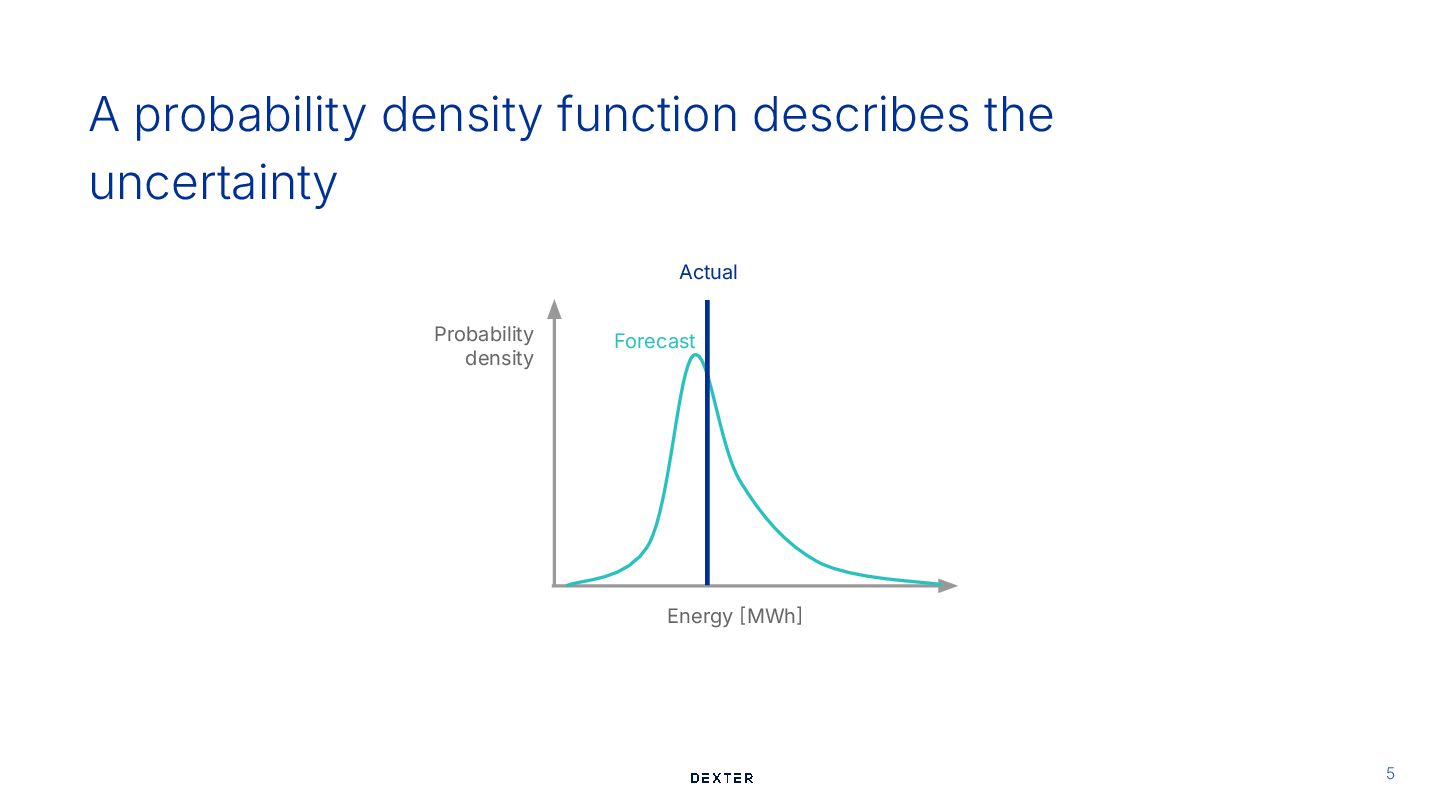 A probability density function describes the uncertainty

Actual

Probability density

Forecast

Energy [MWh]

DEXTER

5